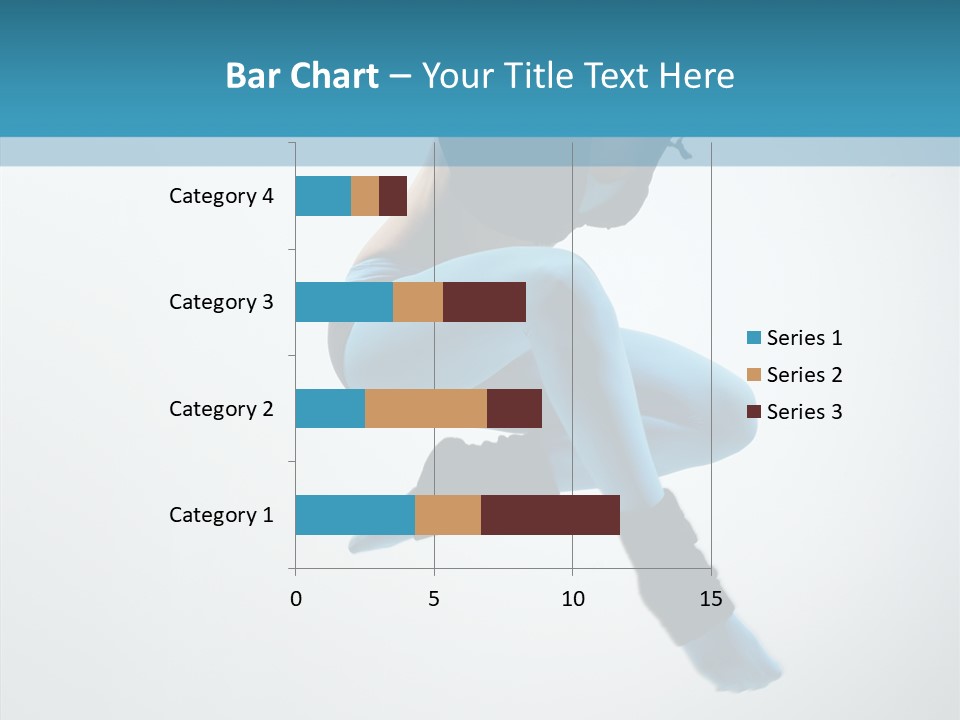 Bar Chart – Your Title Text Here

Category 4
Category 3
Category 2
Category 1

0
5
10
15

Series 1
Series 2
Series 3